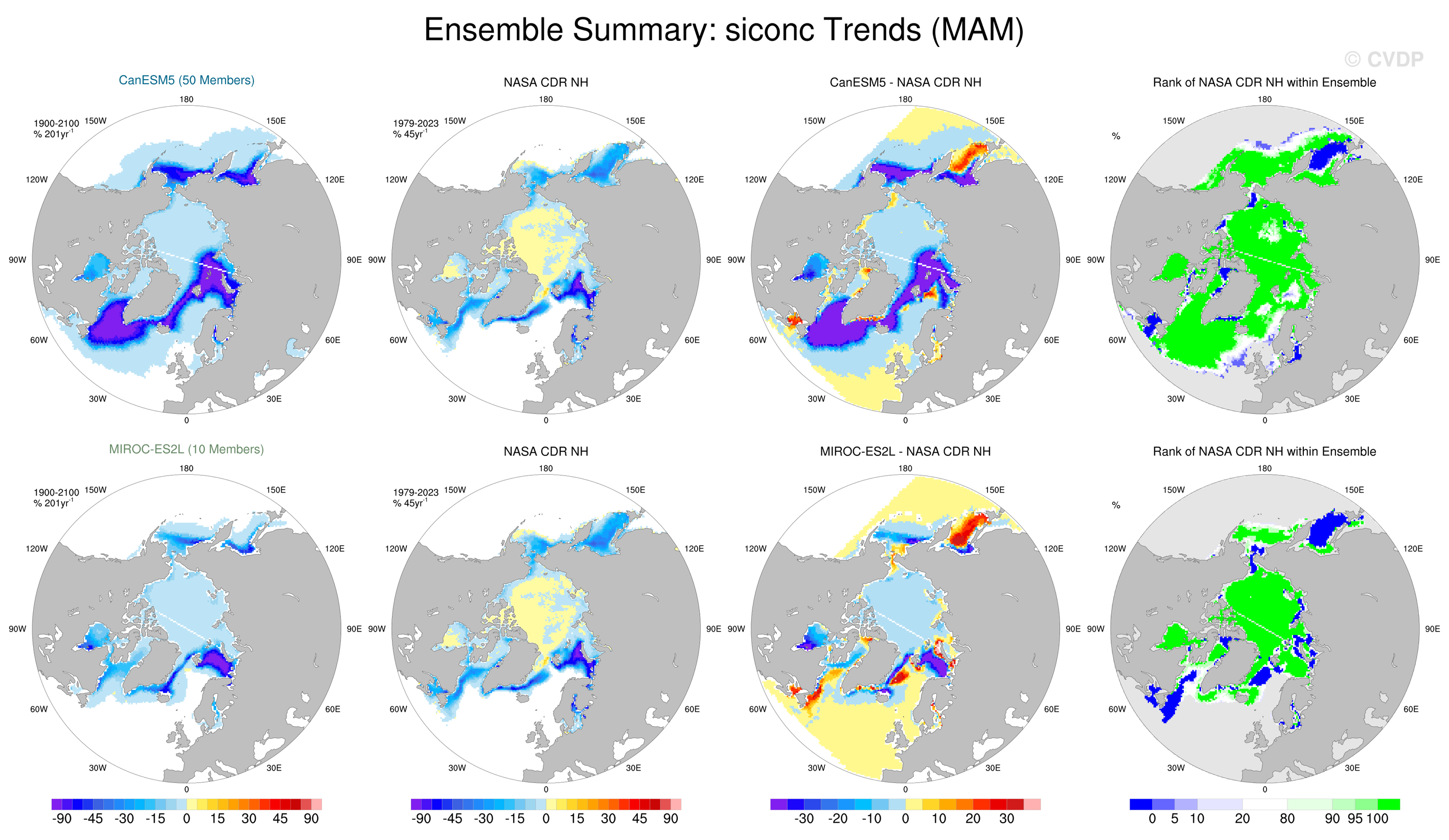 Ensemble Summary: siconc Trends (MAM)

© CVDP

CanESM5 (50 Members)

1900-2100
% 201yr$^{-1}$

180
150W
150E
120W
120E
90W
90E
60W
60E
30W
30E
0

NASA CDR NH

1979-2023
% 45yr$^{-1}$

180
150W
150E
120W
120E
90W
90E
60W
60E
30W
30E
0

CanESM5 - NASA CDR NH

180
150W
150E
120W
120E
90W
90E
60W
60E
30W
30E
0

Rank of NASA CDR NH within Ensemble

%

180
150W
150E
120W
120E
90W
90E
60W
60E
30W
30E
0

MIROC-ES2L (10 Members)

1900-2100
% 201yr$^{-1}$

180
150W
150E
120W
120E
90W
90E
60W
60E
30W
30E
0

NASA CDR NH

1979-2023
% 45yr$^{-1}$

180
150W
150E
120W
120E
90W
90E
60W
60E
30W
30E
0

MIROC-ES2L - NASA CDR NH

180
150W
150E
120W
120E
90W
90E
60W
60E
30W
30E
0

Rank of NASA CDR NH within Ensemble

%

180
150W
150E
120W
120E
90W
90E
60W
60E
30W
30E
0

-90 -45 -30 -15 0 15 30 45 90

-90 -45 -30 -15 0 15 30 45 90

-30 -20 -10 0 10 20 30

0 5 10 20 80 90 95 100